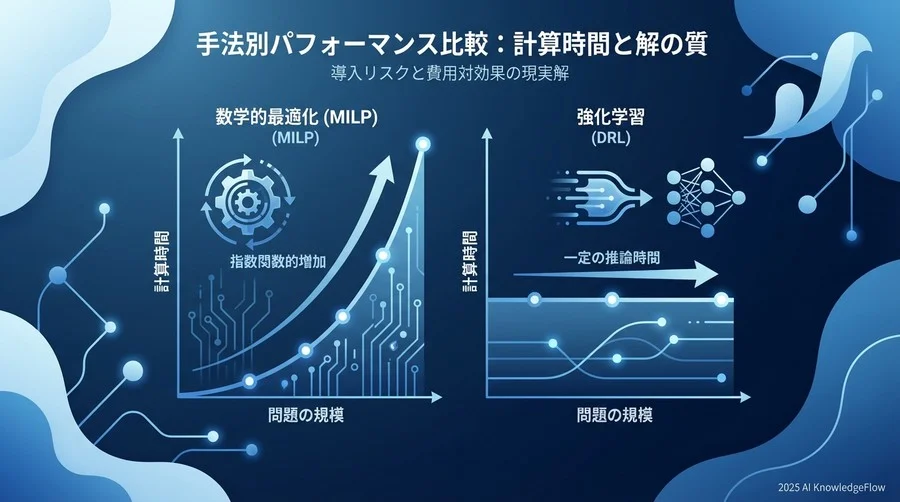 手法別パフォーマンス比較：計算時間と解の質

導入リスクと費用対効果の現実解

数学的最適化 (MILP)
(MILP)

計算時間

指数関数的増加

問題の規模

強化学習
(DRL)

計算時間

一定の推論時間

問題の規模

2025 AI KnowledgeFlow